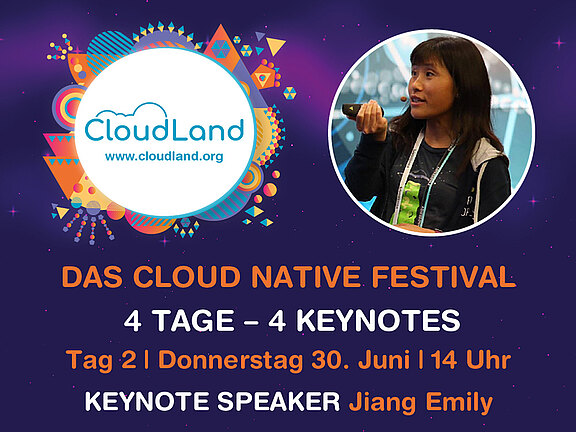 CloudLand
www.cloudland.org

DAS CLOUD NATIVE FESTIVAL
4 TAGE – 4 KEYNOTES
Tag 2 | Donnerstag 30. Juni | 14 Uhr
KEYNOTE SPEAKER Jiang Emily